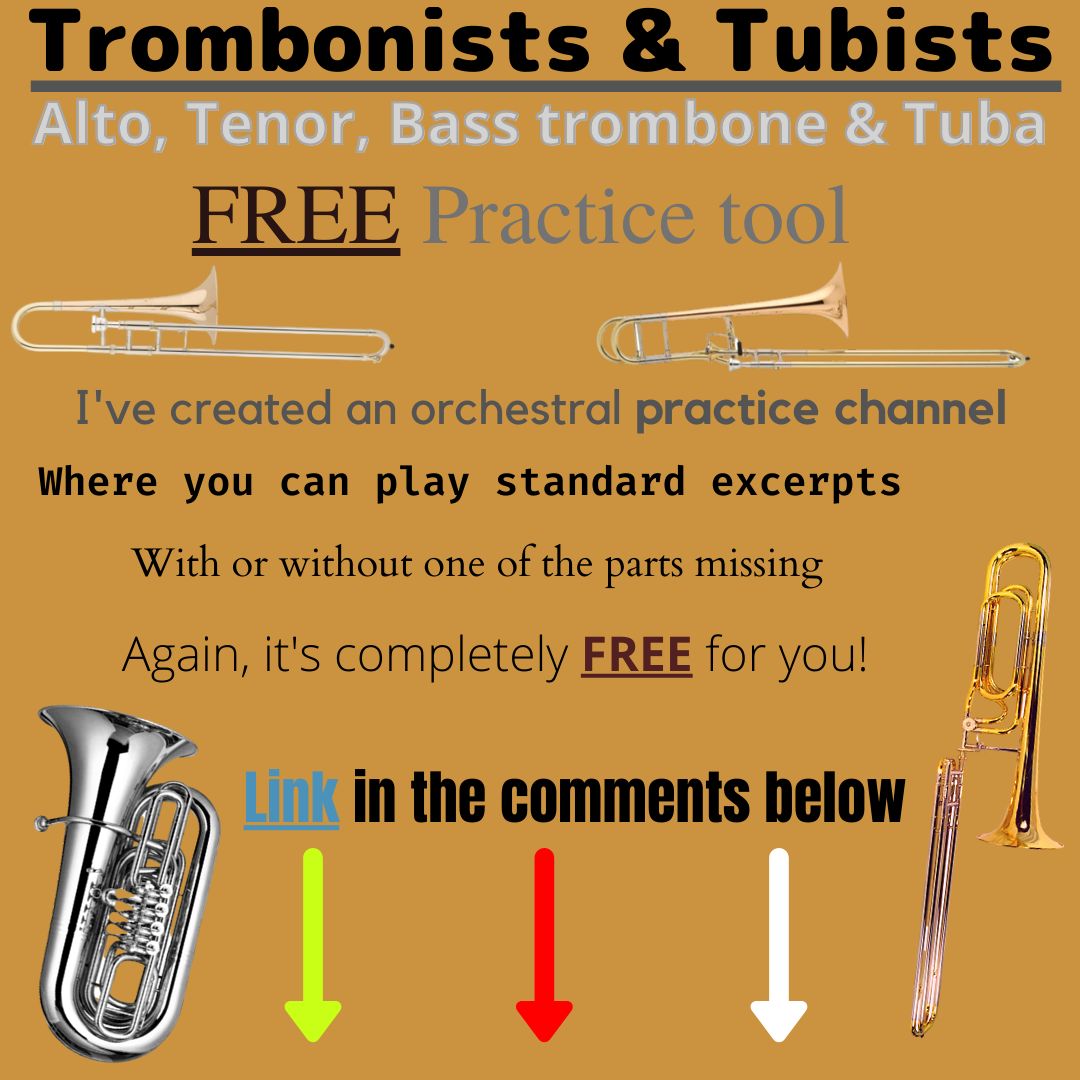 Trombonists & Tubists

Alto, Tenor, Bass trombone & Tuba

FREE Practice tool

I've created an orchestral practice channel

Where you can play standard excerpts

With or without one of the parts missing

Again, it's completely FREE for you!

Link in the comments below